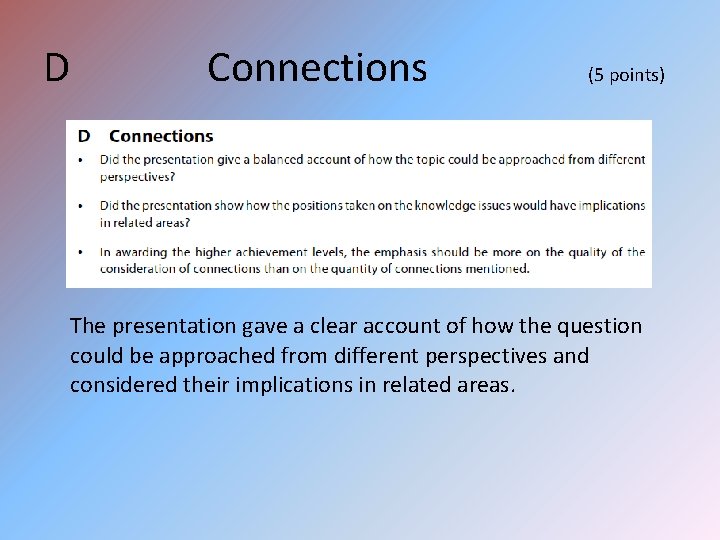 D Connections (5 points)

D Connections

• Did the presentation give a balanced account of how the topic could be approached from different perspectives?

• Did the presentation show how the positions taken on the knowledge issues would have implications in related areas?

• In awarding the higher achievement levels, the emphasis should be more on the quality of the consideration of connections than on the quantity of connections mentioned.

The presentation gave a clear account of how the question could be approached from different perspectives and considered their implications in related areas.